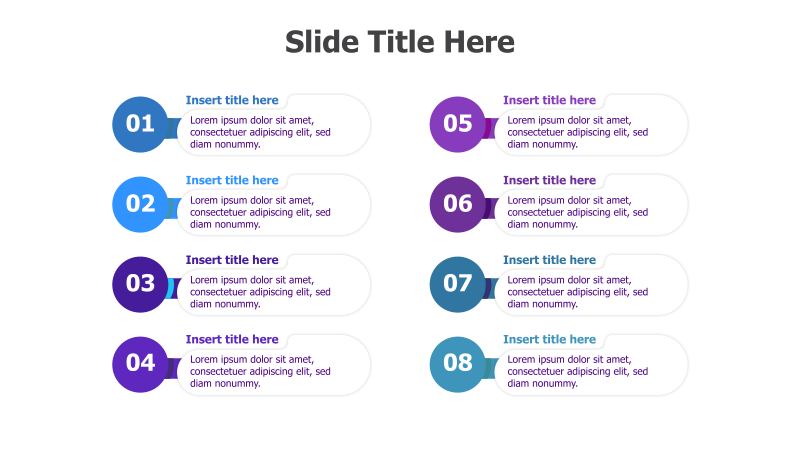 Slide Title Here

01

Insert title here

Lorem ipsum dolor sit amet, consectetuer adipiscing elit, sed diam nonummy.

02

Insert title here

Lorem ipsum dolor sit amet, consectetuer adipiscing elit, sed diam nonummy.

03

Insert title here

Lorem ipsum dolor sit amet, consectetuer adipiscing elit, sed diam nonummy.

04

Insert title here

Lorem ipsum dolor sit amet, consectetuer adipiscing elit, sed diam nonummy.

05

Insert title here

Lorem ipsum dolor sit amet, consectetuer adipiscing elit, sed diam nonummy.

06

Insert title here

Lorem ipsum dolor sit amet, consectetuer adipiscing elit, sed diam nonummy.

07

Insert title here

Lorem ipsum dolor sit amet, consectetuer adipiscing elit, sed diam nonummy.

08

Insert title here

Lorem ipsum dolor sit amet, consectetuer adipiscing elit, sed diam nonummy.